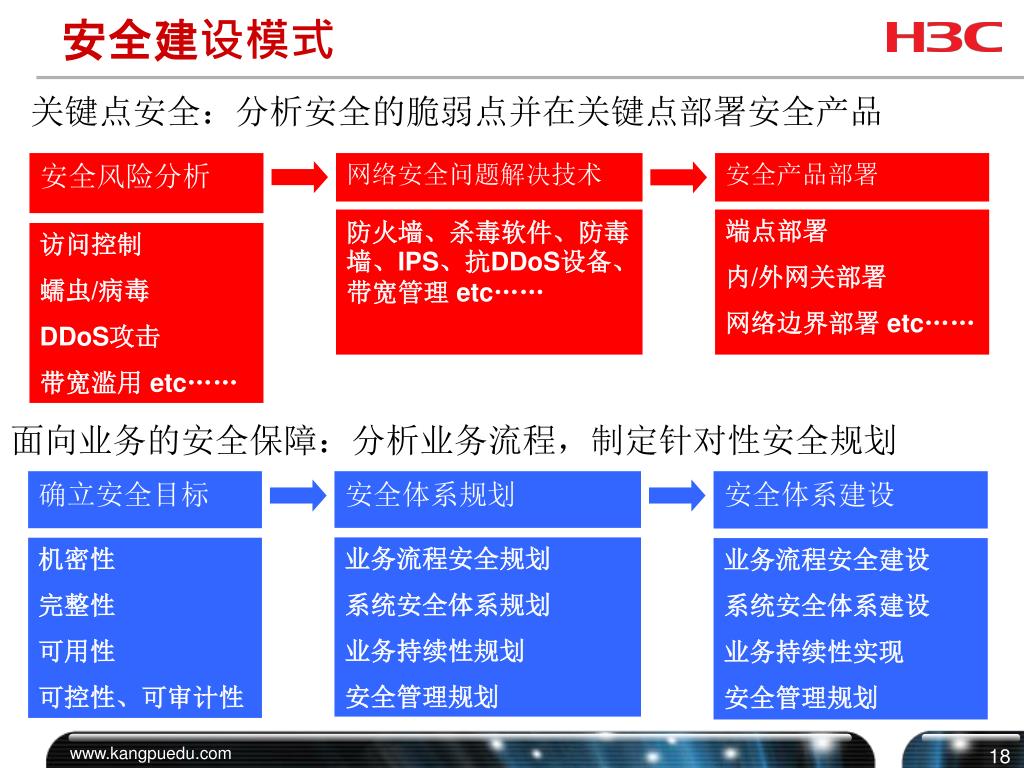 安全建设模式

H3C

关键点安全：分析安全的脆弱点并在关键点部署安全产品

安全风险分析

访问控制

蠕虫/病毒

DDoS攻击

带宽滥用 etc……

网络安全问题解决技术

防火墙、杀毒软件、防毒墙、IPS、抗DDoS设备、带宽管理 etc……

安全产品部署

端点部署

内/外网关部署

网络边界部署 etc……

面向业务的安全保障：分析业务流程，制定针对性安全规划

确立安全目标

机密性

完整性

可用性

可控性、可审计性

安全体系规划

业务流程安全规划

系统安全体系规划

业务持续性规划

安全管理规划

安全体系建设

业务流程安全建设

系统安全体系建设

业务持续性实现

安全管理规划

www.kangpuedu.com

18